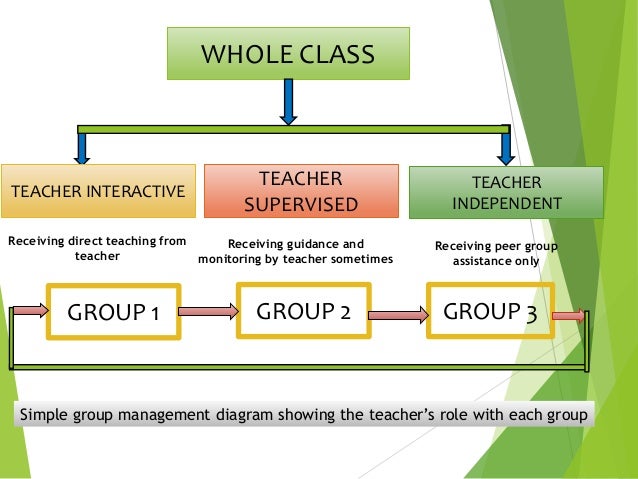 WHOLE CLASS

TEACHER INTERACTIVE

TEACHER SUPERVISED

TEACHER INDEPENDENT

Receiving direct teaching from teacher

Receiving guidance and monitoring by teacher sometimes

Receiving peer group assistance only

GROUP 1

GROUP 2

GROUP 3

Simple group management diagram showing the teacher's role with each group